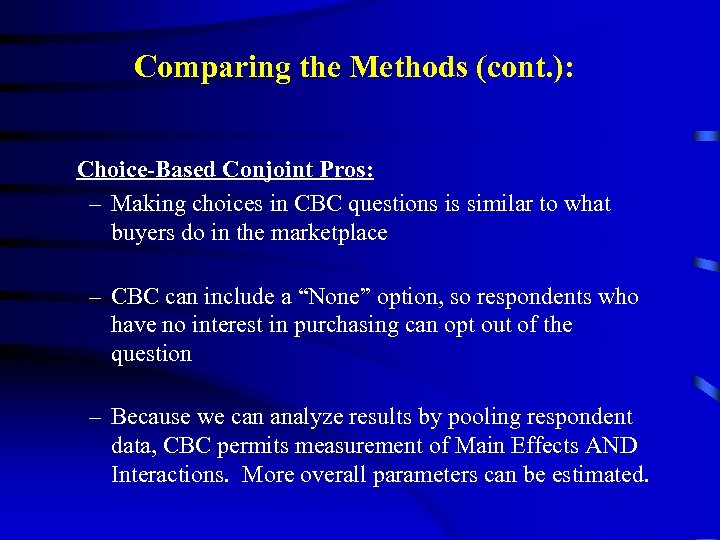 Comparing the Methods (cont.):

Choice-Based Conjoint Pros:

– Making choices in CBC questions is similar to what buyers do in the marketplace

– CBC can include a “None” option, so respondents who have no interest in purchasing can opt out of the question

– Because we can analyze results by pooling respondent data, CBC permits measurement of Main Effects AND Interactions.  More overall parameters can be estimated.